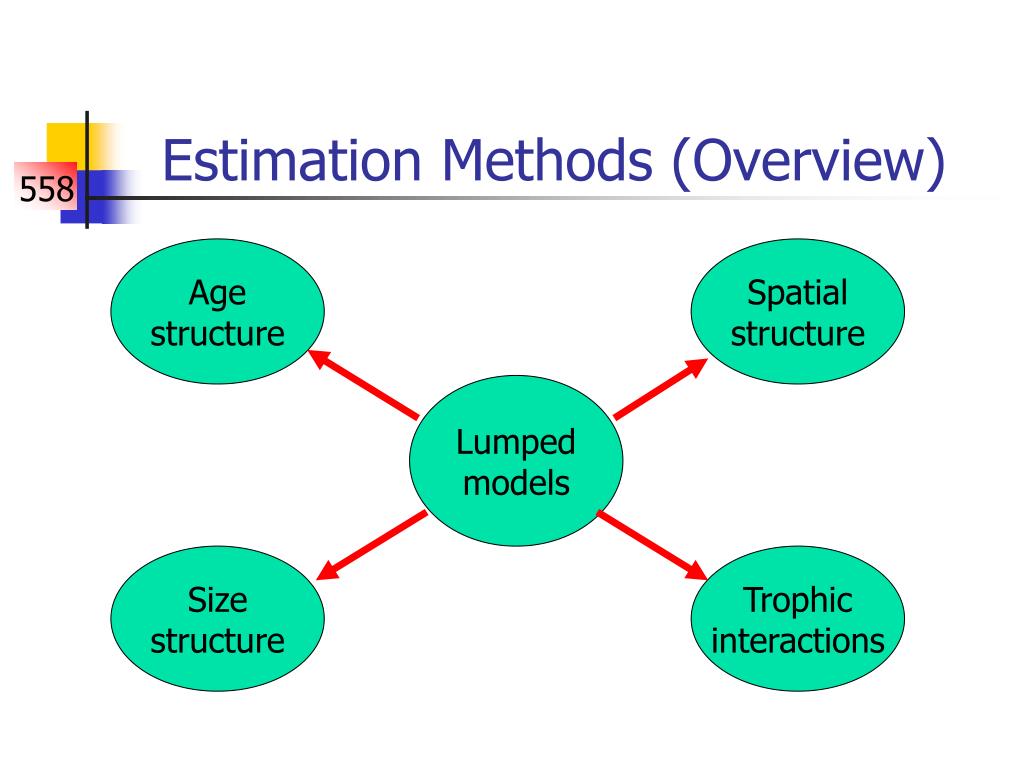 558

Estimation Methods (Overview)

Age structure

Spatial structure

Lumped models

Size structure

Trophic interactions